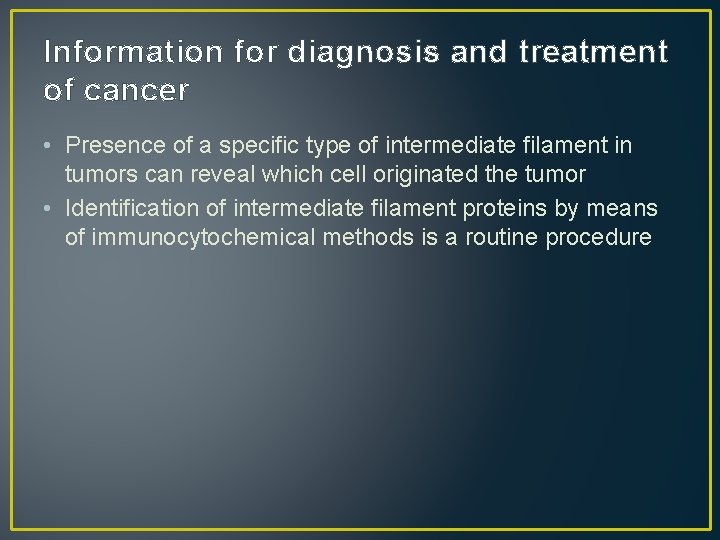 Information for diagnosis and treatment of cancer

• Presence of a specific type of intermediate filament in tumors can reveal which cell originated the tumor

• Identification of intermediate filament proteins by means of immunocytochemical methods is a routine procedure